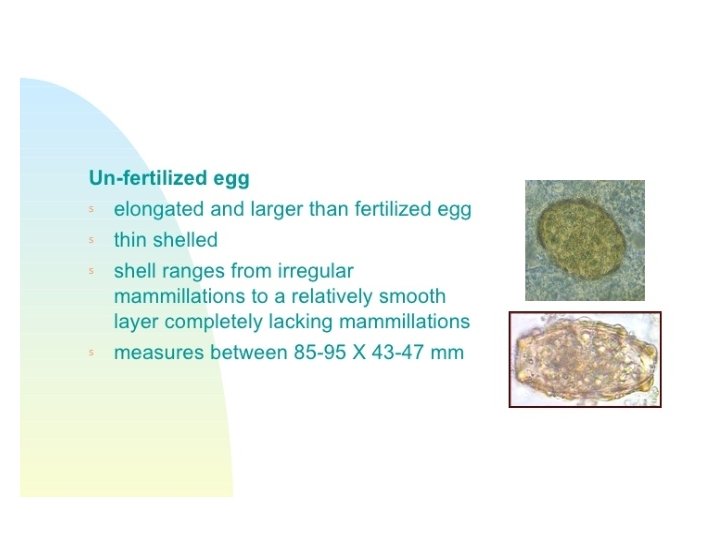 Un-fertilized egg

s elongated and larger than fertilized egg
s thin shelled
s shell ranges from irregular mammillations to a relatively smooth layer completely lacking mammillations
s measures between 85-95 X 43-47 mm